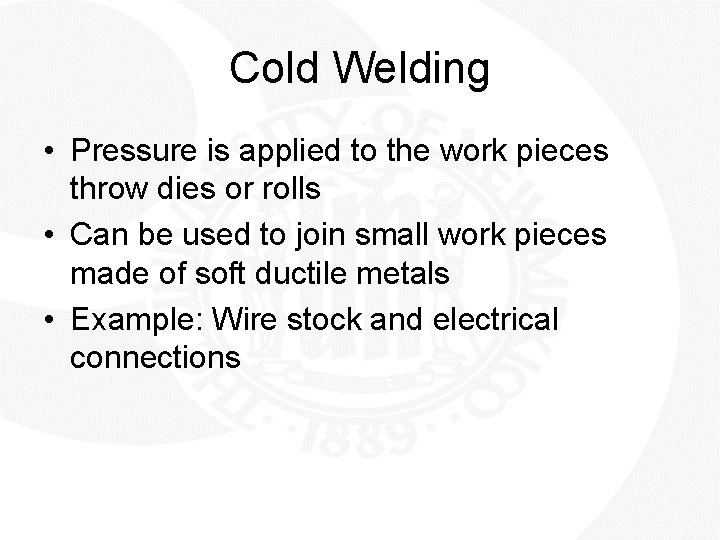 Cold Welding

• Pressure is applied to the work pieces throw dies or rolls
• Can be used to join small work pieces made of soft ductile metals
• Example: Wire stock and electrical connections

1889